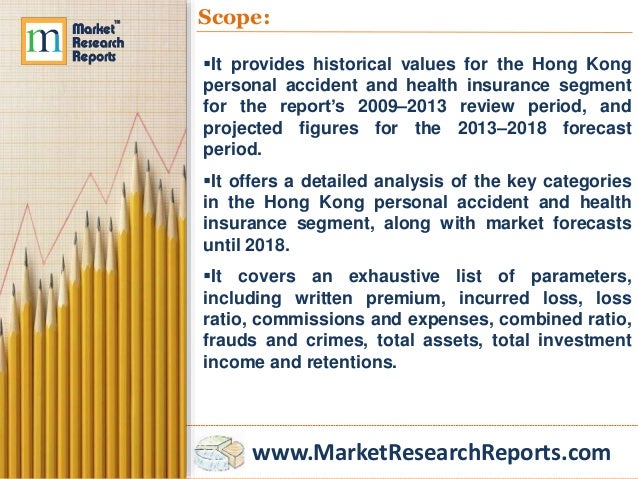 m Market™ Research Reports

Scope:

▪It provides historical values for the Hong Kong personal accident and health insurance segment for the report's 2009–2013 review period, and projected figures for the 2013–2018 forecast period.

▪It offers a detailed analysis of the key categories in the Hong Kong personal accident and health insurance segment, along with market forecasts until 2018.

▪It covers an exhaustive list of parameters, including written premium, incurred loss, loss ratio, commissions and expenses, combined ratio, frauds and crimes, total assets, total investment income and retentions.

www.MarketResearchReports.com